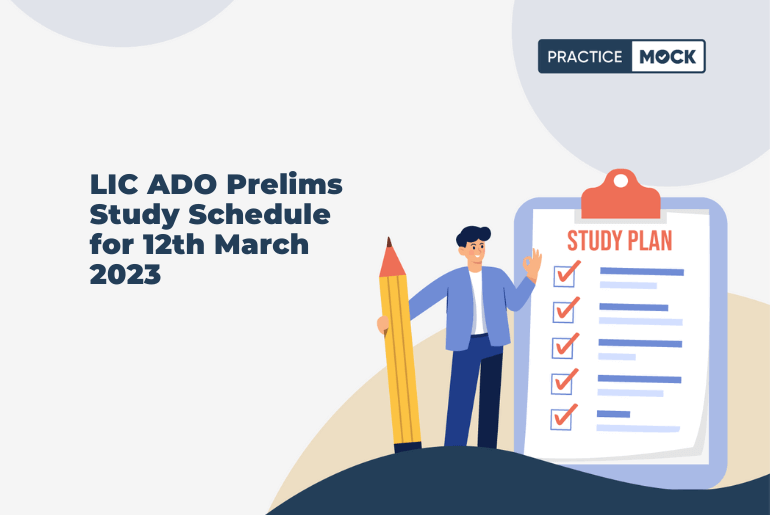 PRACTICE MOCK

LIC ADO Prelims Study Schedule for 12th March 2023

STUDY PLAN